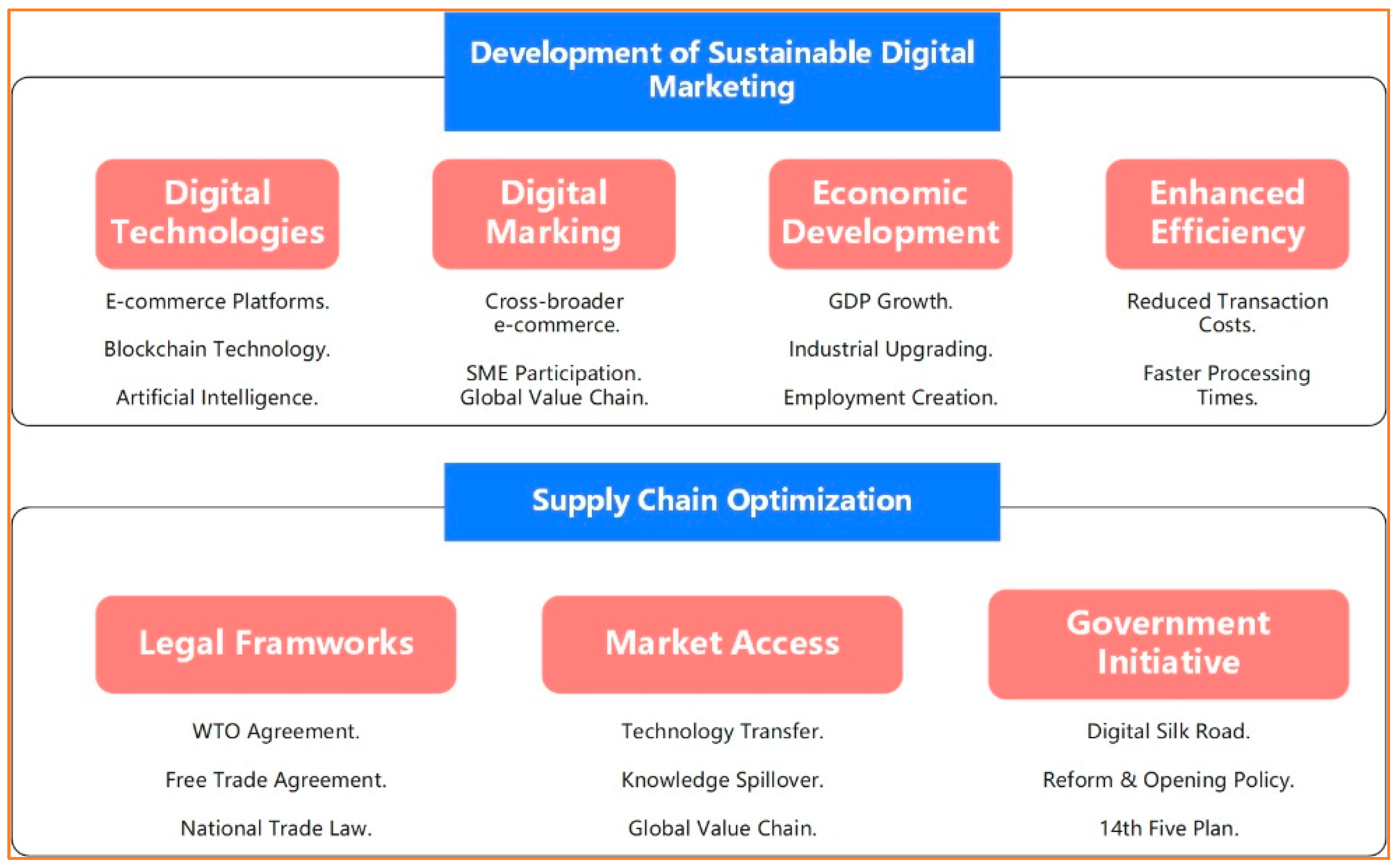 Development of Sustainable Digital Marketing

Digital Technologies

E-commerce Platforms.

Blockchain Technology.

Artificial Intelligence.

Digital Marking

Cross-broader e-commerce.

SME Participation. Global Value Chain.

Economic Development

GDP Growth.

Industrial Upgrading.

Employment Creation.

Enhanced Efficiency

Reduced Transaction Costs.

Faster Processing Times.

Supply Chain Optimization

Legal Framworks

WTO Agreement.

Free Trade Agreement.

National Trade Law.

Market Access

Technology Transfer.

Knowledge Spillover.

Global Value Chain.

Government Initiative

Digital Silk Road.

Reform & Opening Policy.

14th Five Plan.